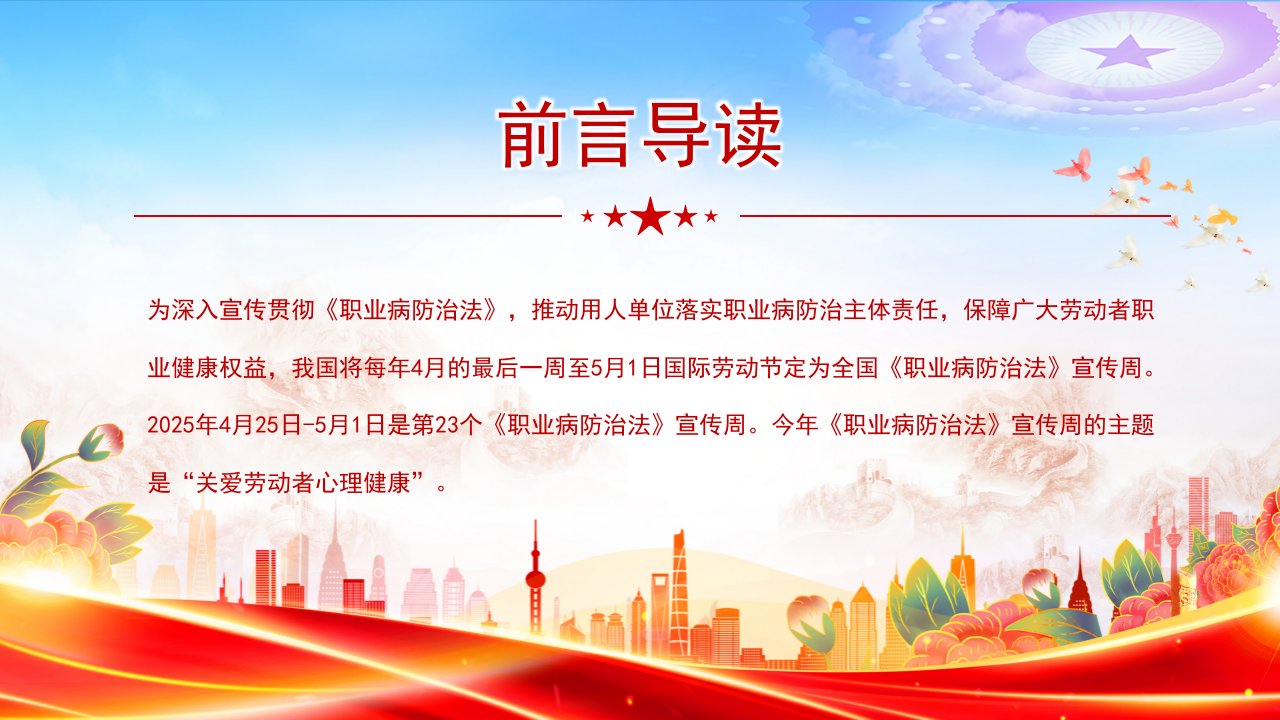 前言导读

为深入宣传贯彻《职业病防治法》，推动用人单位落实职业病防治主体责任，保障广大劳动者职业健康权益，我国将每年4月的最后一周至5月1日国际劳动节定为全国《职业病防治法》宣传周。2025年4月25日-5月1日是第23个《职业病防治法》宣传周。今年《职业病防治法》宣传周的主题是“关爱劳动者心理健康”。